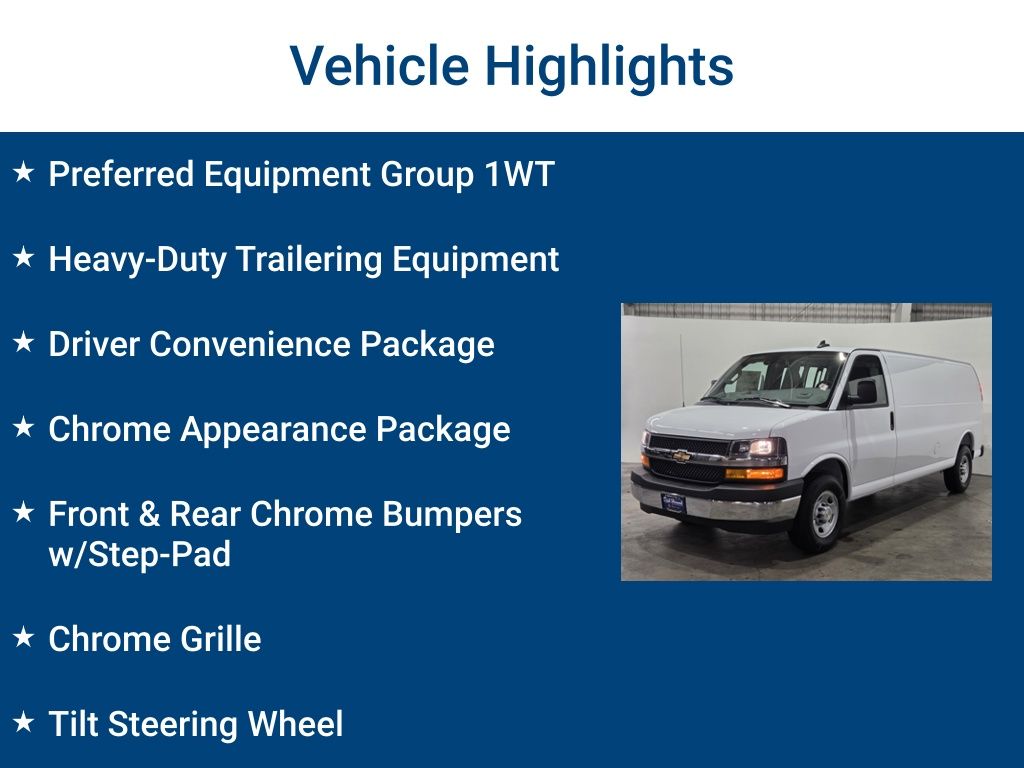 Vehicle Highlights

★ Preferred Equipment Group 1WT

★ Heavy-Duty Trailering Equipment

★ Driver Convenience Package

★ Chrome Appearance Package

★ Front & Rear Chrome Bumpers w/Step-Pad

★ Chrome Grille

★ Tilt Steering Wheel